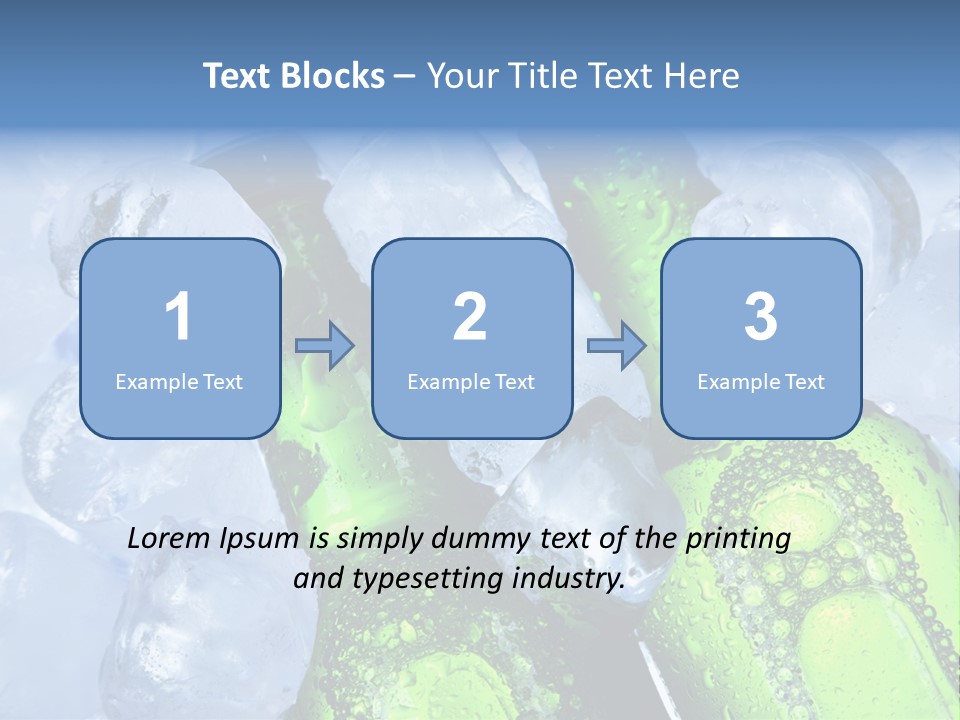 Text Blocks – Your Title Text Here

1
Example Text

2
Example Text

3
Example Text

Lorem Ipsum is simply dummy text of the printing and typesetting industry.